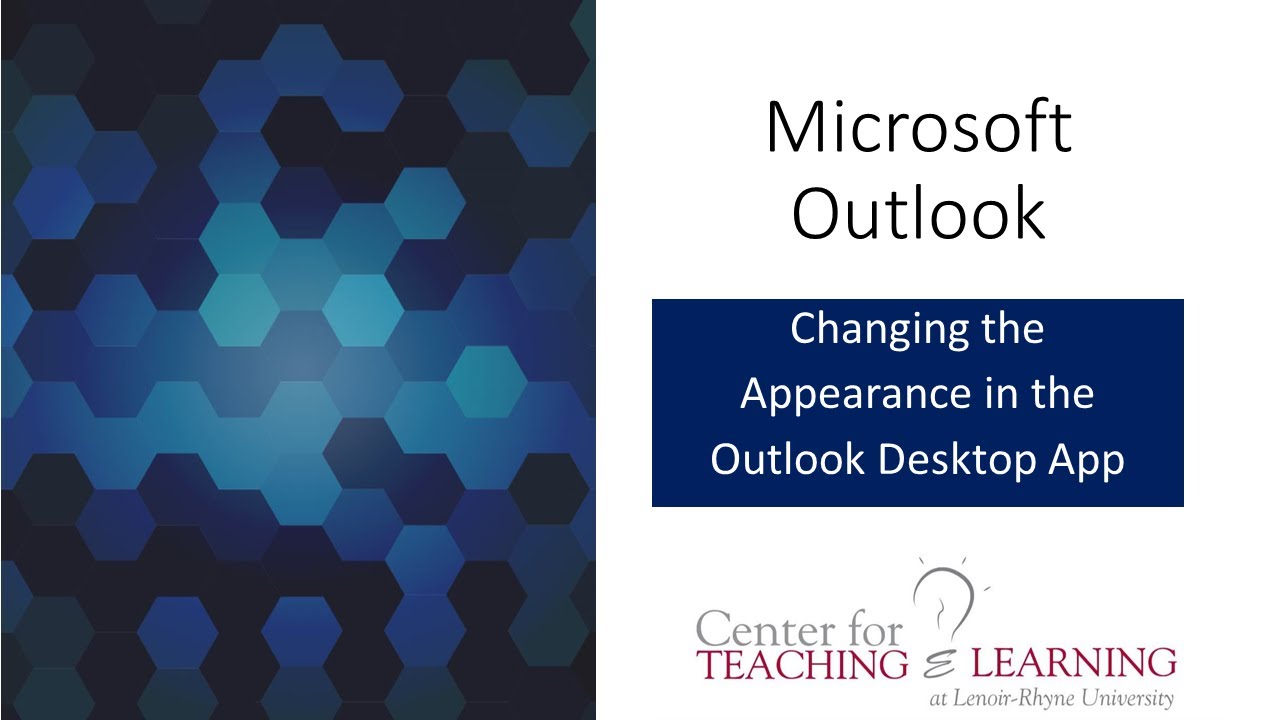 Microsoft Outlook

Changing the Appearance in the Outlook Desktop App

Center for TEACHING & LEARNING at Lenoir-Rhyne University